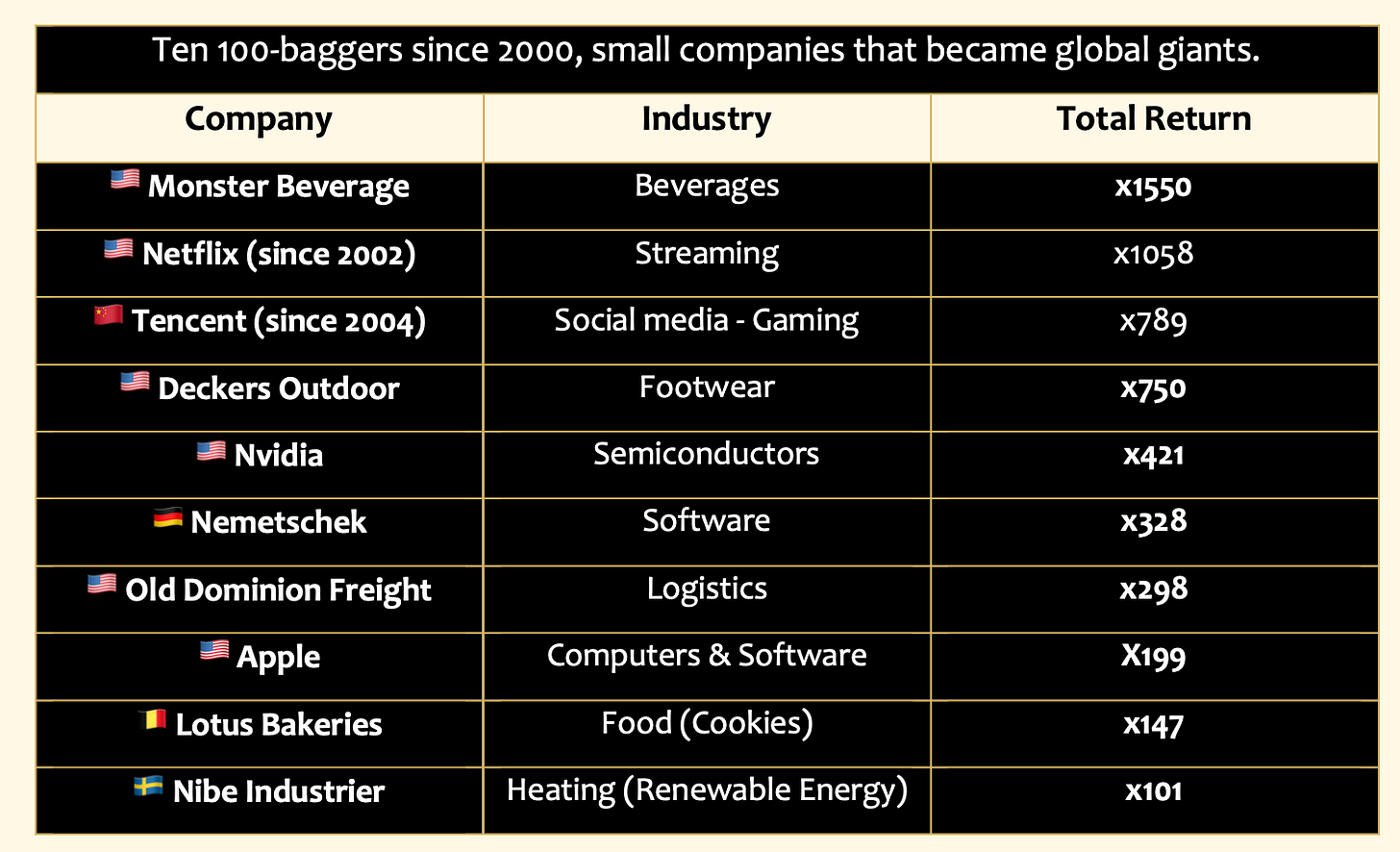 Ten 100-baggers since 2000, small companies that became global giants.

| Company | Industry | Total Return |
|---|---|---|
| 🇺🇸 Monster Beverage | Beverages | x1550 |
| 🇺🇸 Netflix (since 2002) | Streaming | x1058 |
| 🇨🇳 Tencent (since 2004) | Social media - Gaming | x789 |
| 🇺🇸 Deckers Outdoor | Footwear | x750 |
| 🇺🇸 Nvidia | Semiconductors | x421 |
| 🇩🇪 Nemetschek | Software | x328 |
| 🇺🇸 Old Dominion Freight | Logistics | x298 |
| 🇺🇸 Apple | Computers & Software | X199 |
| 🇧🇪 Lotus Bakeries | Food (Cookies) | x147 |
| 🇸🇪 Nibe Industrier | Heating (Renewable Energy) | x101 |